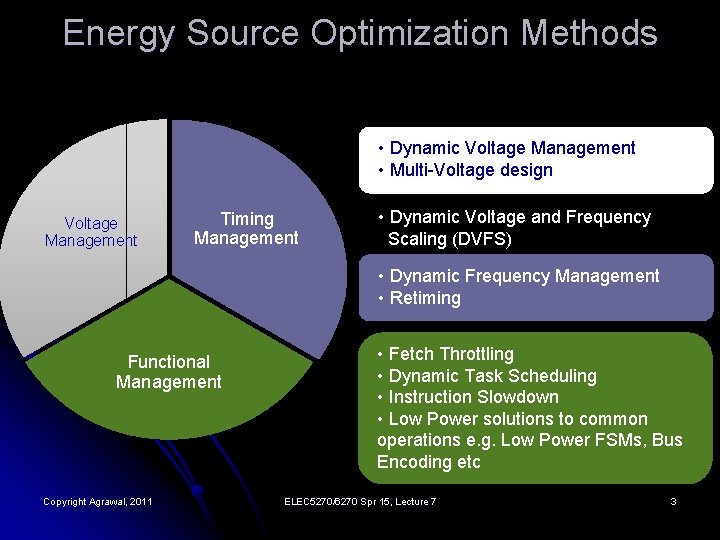 Energy Source Optimization Methods

Voltage Management

Timing Management

Functional Management

• Dynamic Voltage Management
• Multi-Voltage design

• Dynamic Voltage and Frequency Scaling (DVFS)

• Dynamic Frequency Management
• Retiming

• Fetch Throttling
• Dynamic Task Scheduling
• Instruction Slowdown
• Low Power solutions to common operations e.g. Low Power FSMs, Bus Encoding etc

Copyright Agrawal, 2011

ELEC5270/6270 Spr 15, Lecture 7

3